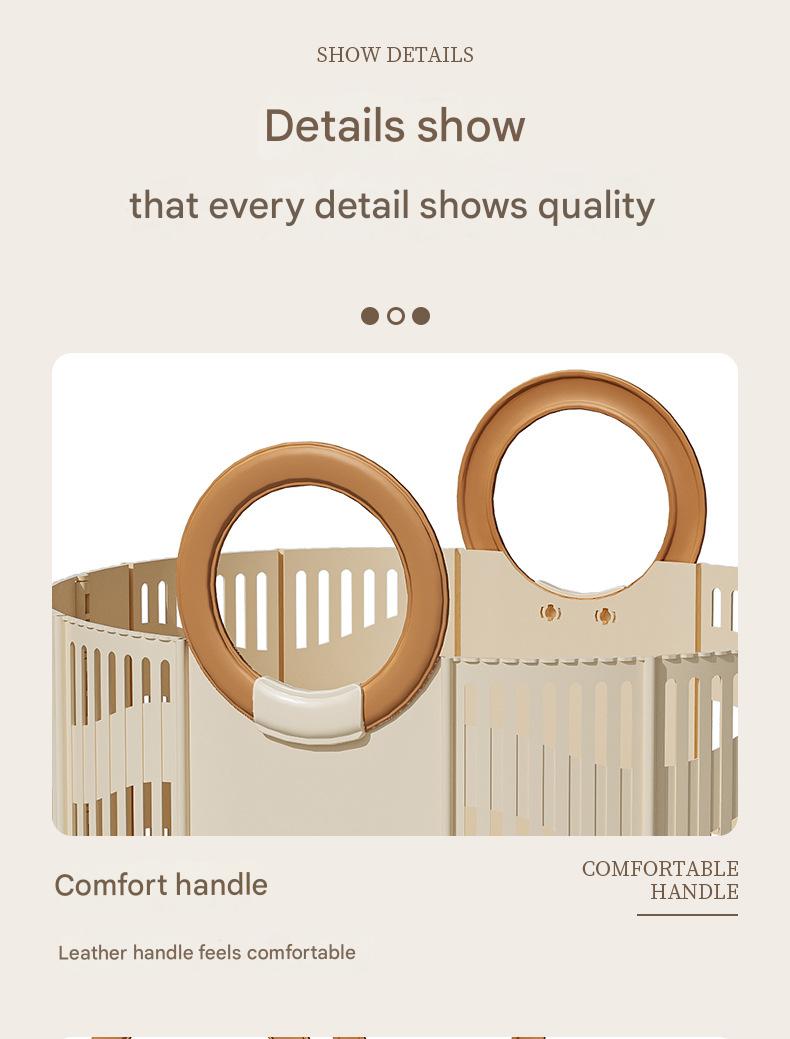 SHOW DETAILS

Details show

that every detail shows quality

Comfort handle

COMFORTABLE HANDLE

Leather handle feels comfortable